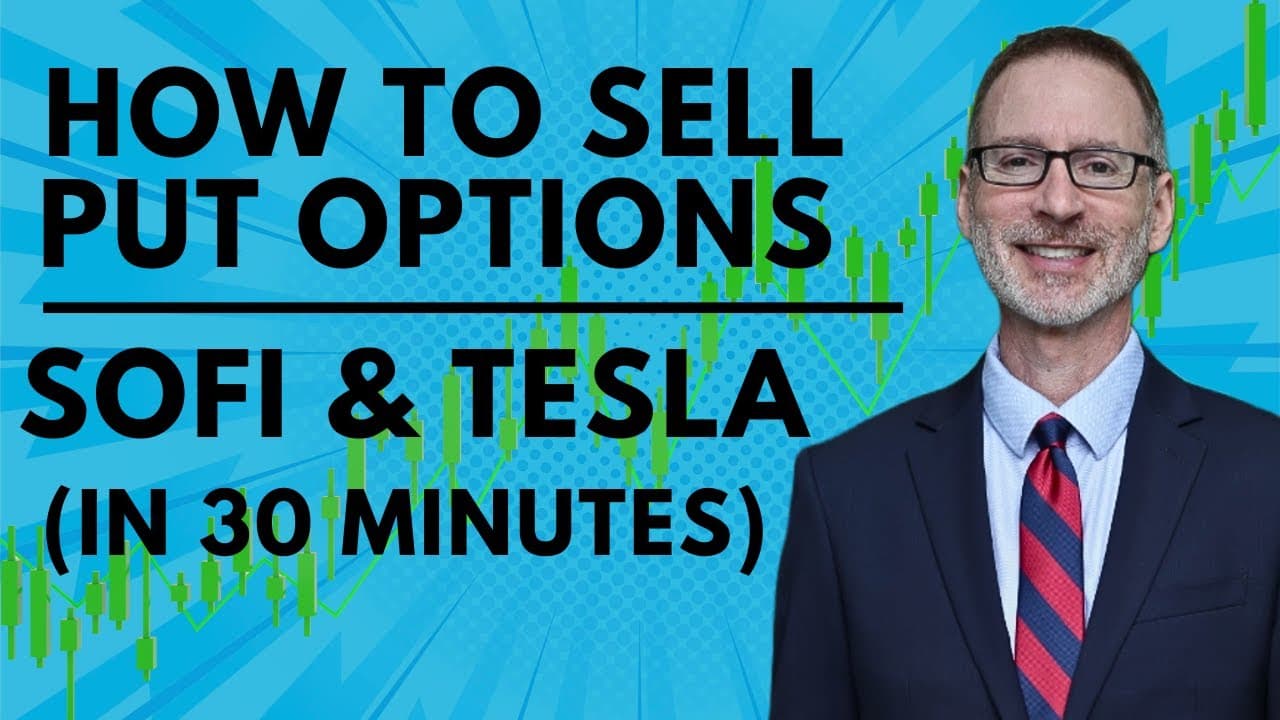 HOW TO SELL PUT OPTIONS

SOFI & TESLA (IN 30 MINUTES)